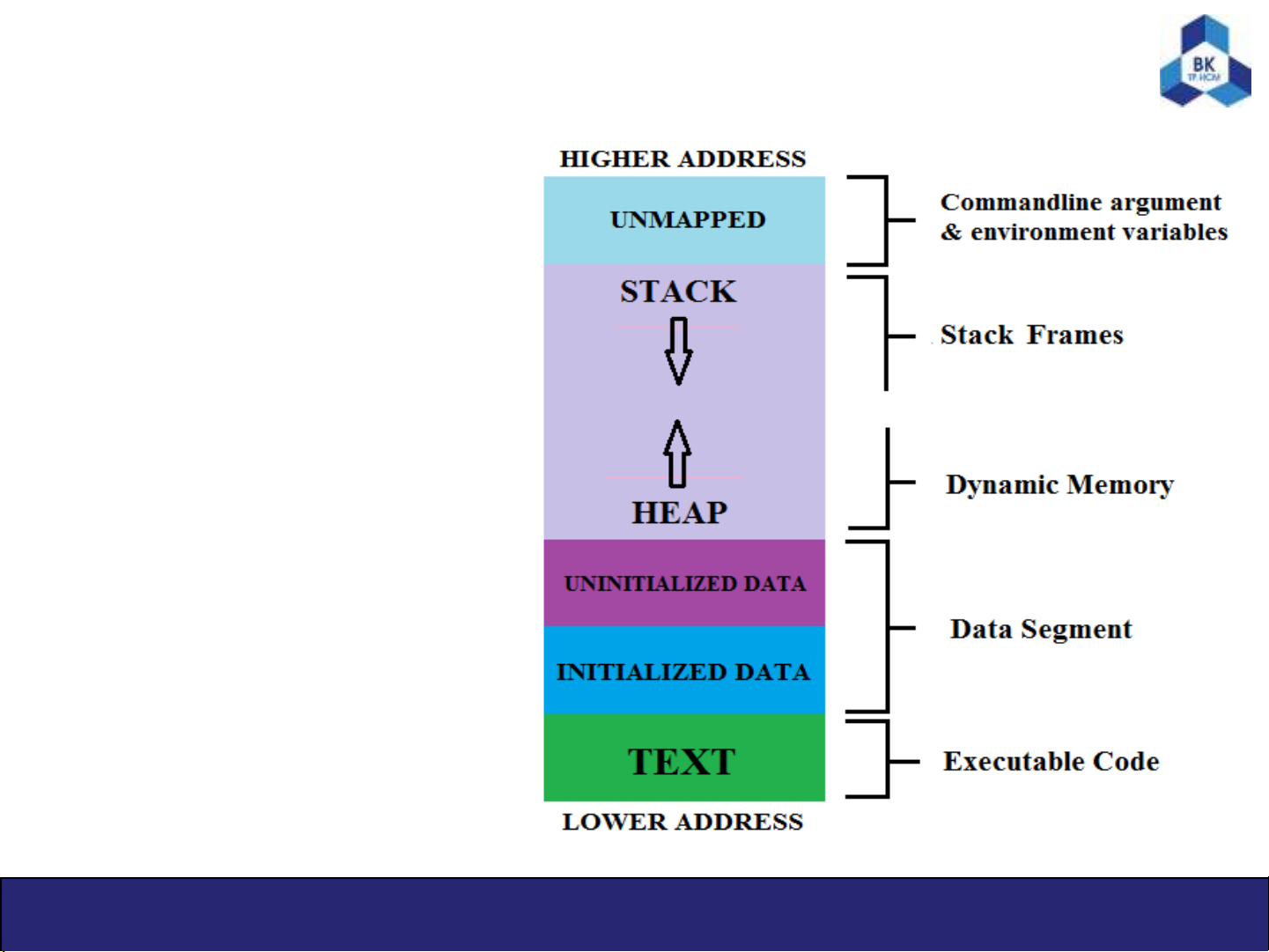 BK
TP.HCM

HIGHER ADDRESS

UNMAPPED

STACK

HEAP

UNINITIALIZED DATA

INITIALIZED DATA

TEXT

LOWER ADDRESS

Commandline argument & environment variables

Stack Frames

Dynamic Memory

Data Segment

Executable Code